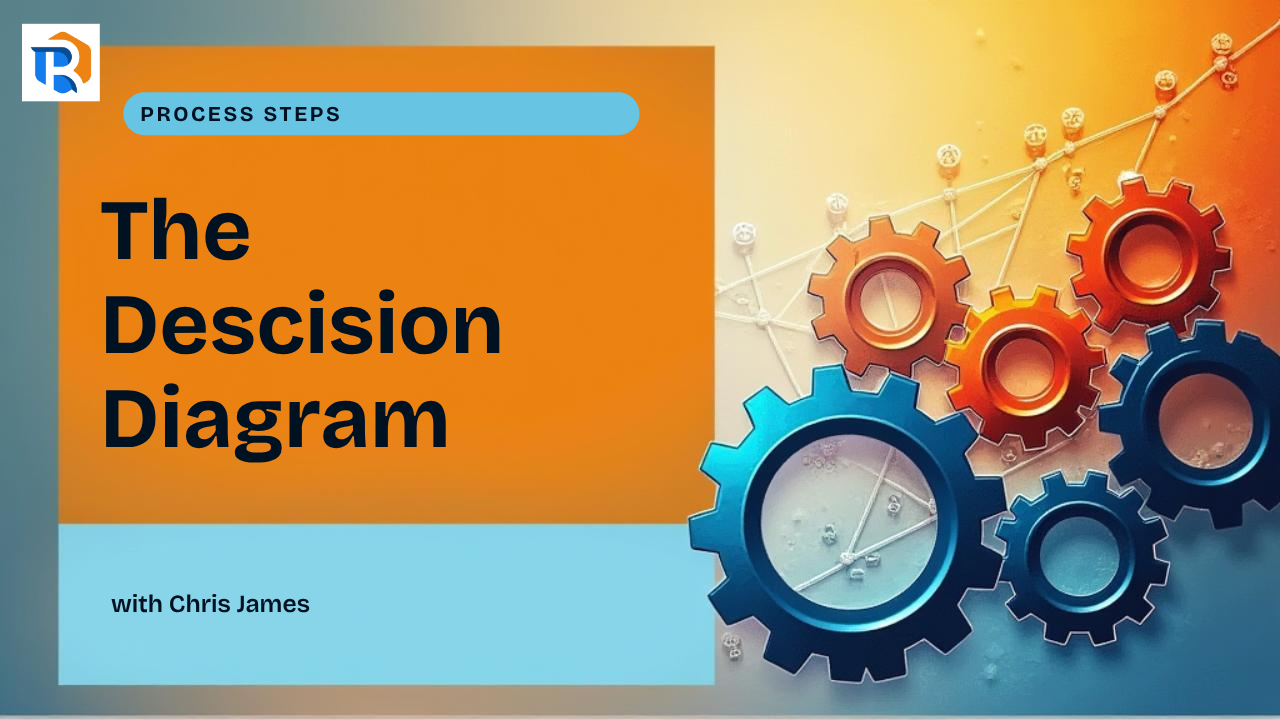 PROCESS STEPS

The Descision Diagram

with Chris James